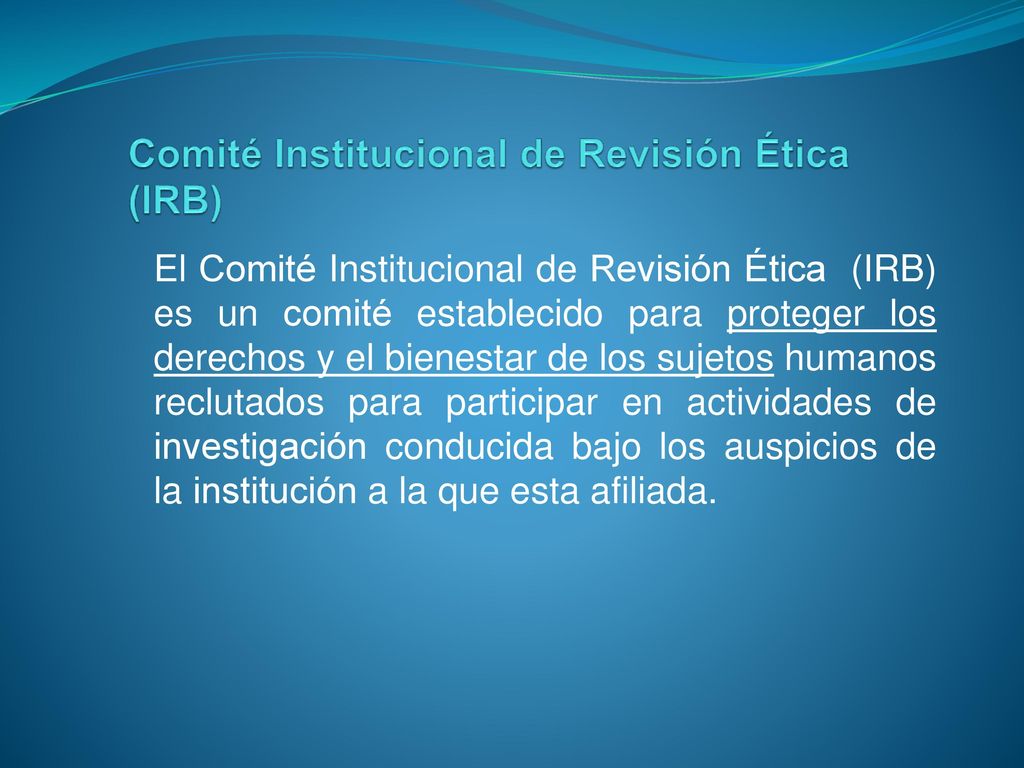 Comité Institucional de Revisión Ética (IRB)

El Comité Institucional de Revisión Ética (IRB) es un comité establecido para proteger los derechos y el bienestar de los sujetos humanos reclutados para participar en actividades de investigación conducida bajo los auspicios de la institución a la que esta afiliada.